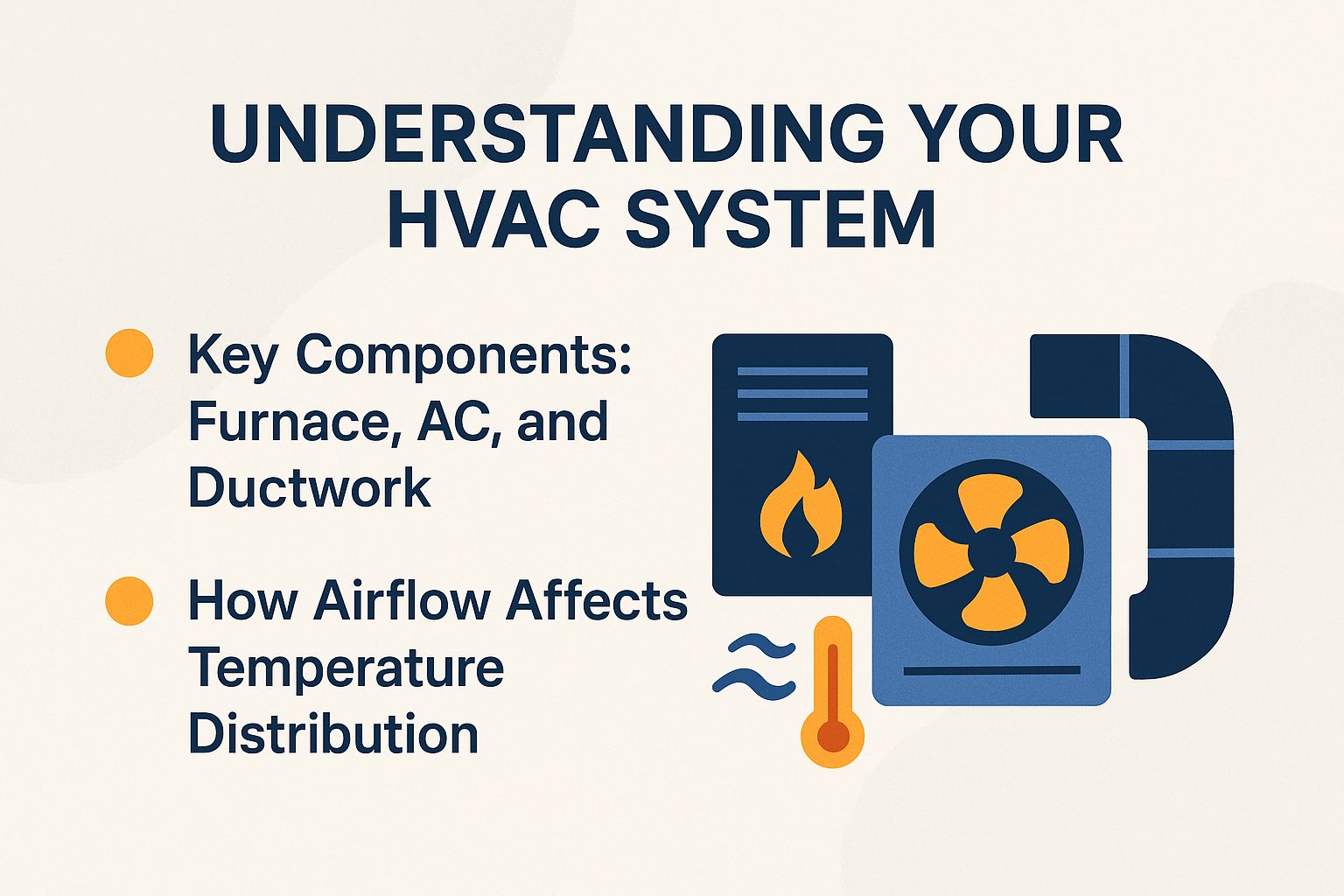 UNDERSTANDING YOUR HVAC SYSTEM

Key Components: Furnace, AC, and Ductwork

How Airflow Affects Temperature Distribution